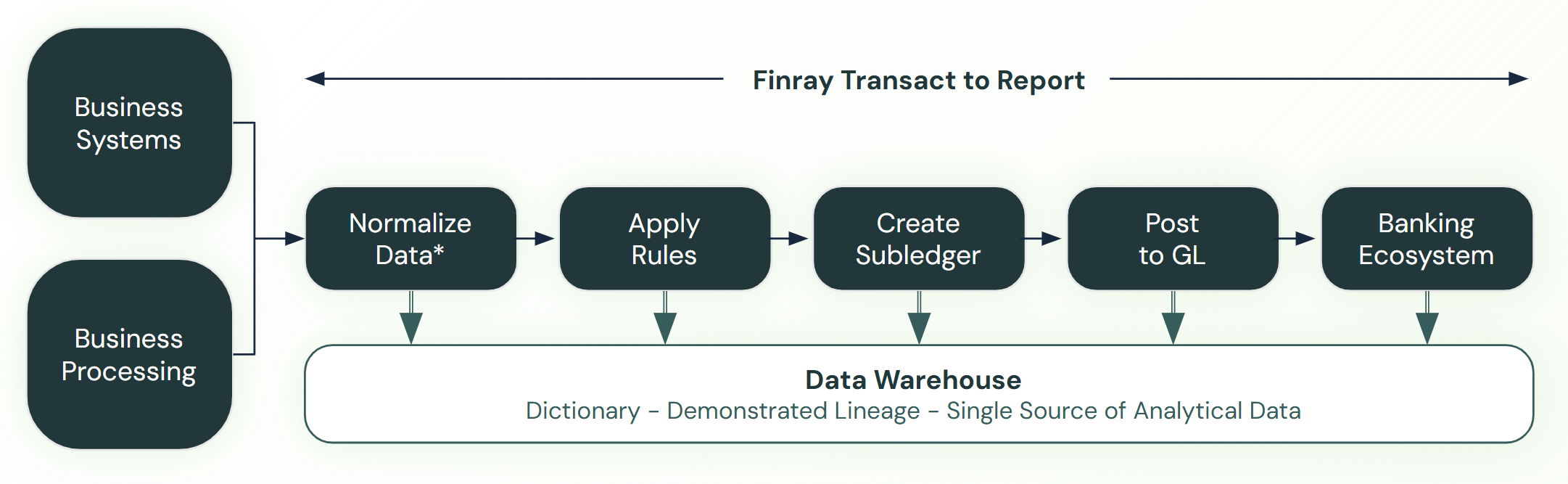 Business Systems

Business Processing

Finray Transact to Report

Normalize Data*

Apply Rules

Create Subledger

Post to GL

Banking Ecosystem

Data Warehouse
Dictionary - Demonstrated Lineage - Single Source of Analytical Data